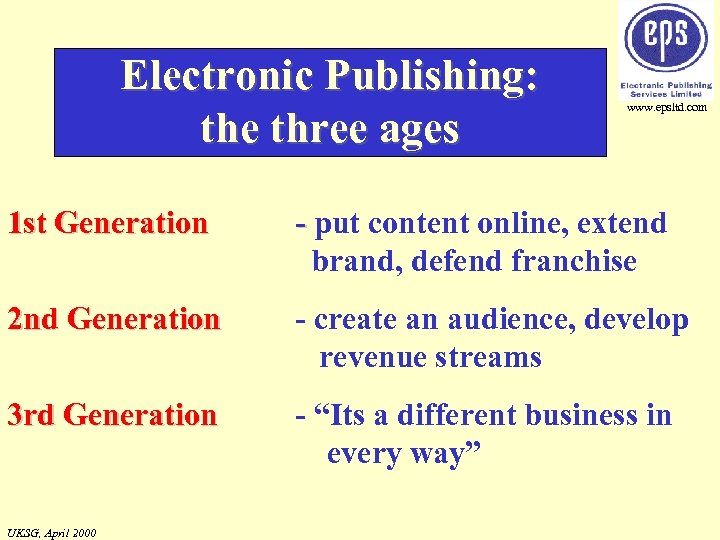 Electronic Publishing: the three ages

eps
Electronic Publishing Services Limited
www.epsltd.com

1st Generation - put content online, extend brand, defend franchise

2nd Generation - create an audience, develop revenue streams

3rd Generation - “Its a different business in every way”

UKSG, April 2000